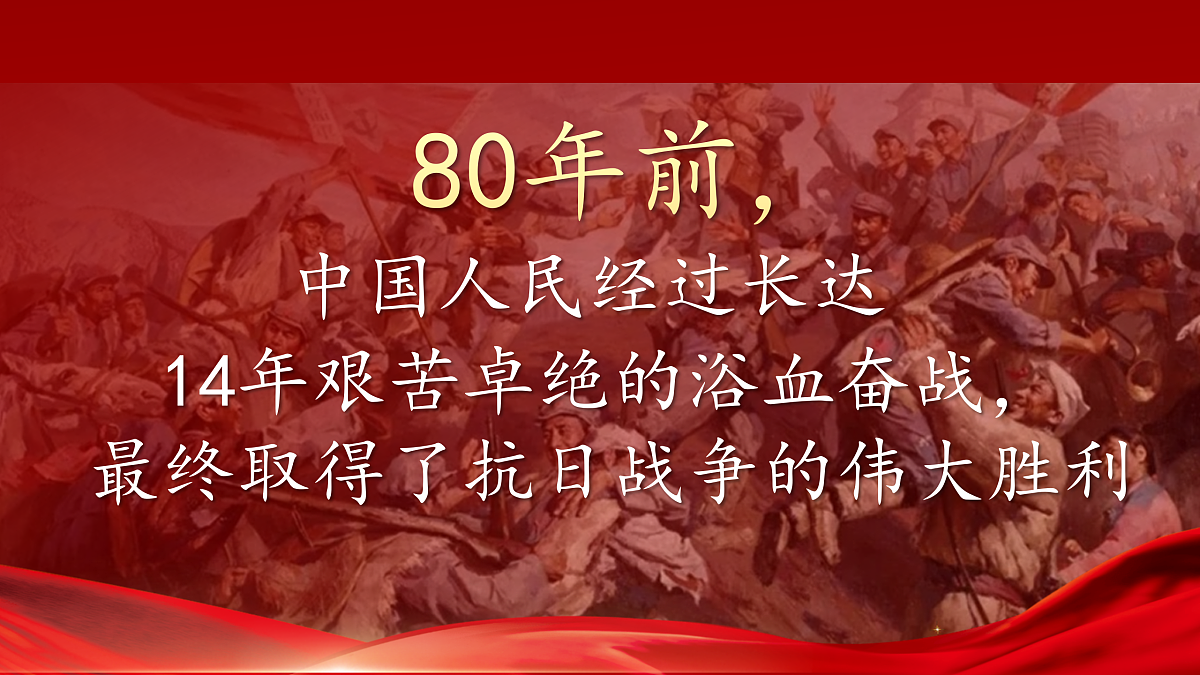 80年前，
中国人民经过长达
14年艰苦卓绝的浴血奋战，
最终取得了抗日战争的伟大胜利